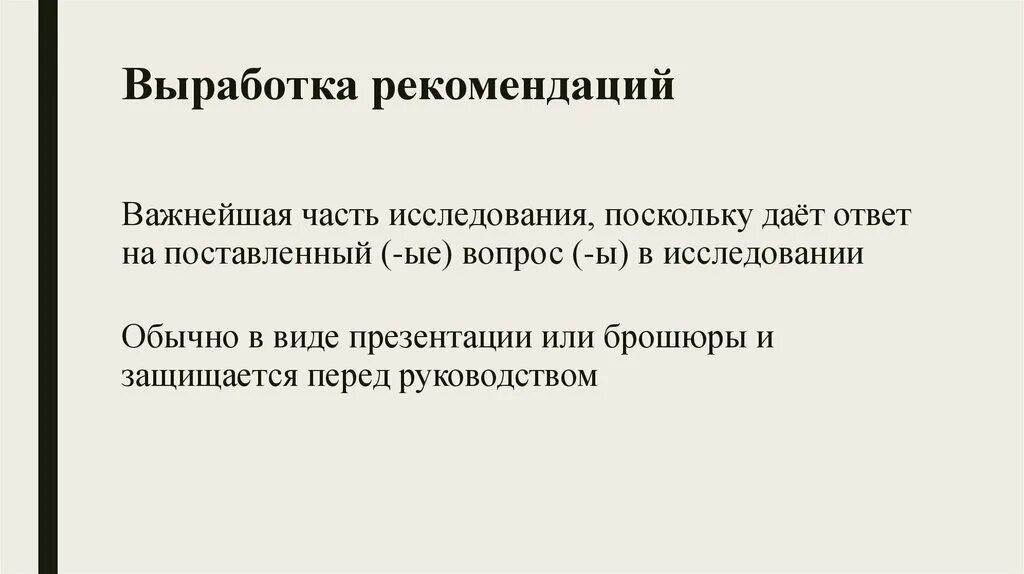 Выработка рекомендаций

Важнейшая часть исследования, поскольку даёт ответ на поставленный (-ые) вопрос (-ы) в исследовании

Обычно в виде презентации или брошюры и защищается перед руководством